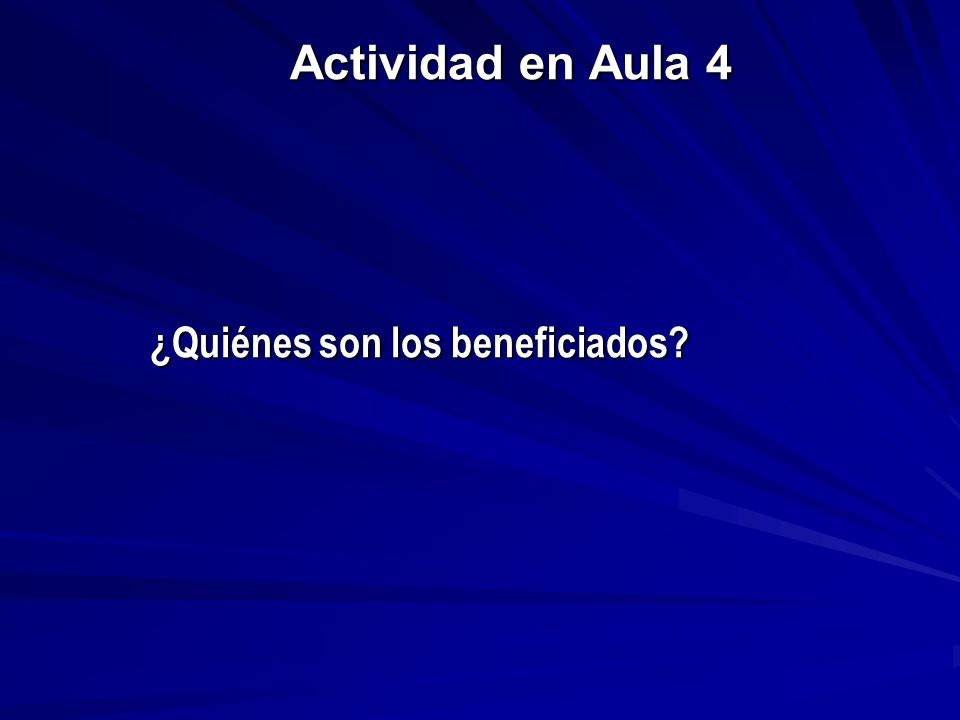 Actividad en Aula 4

¿Quiénes son los beneficiados?